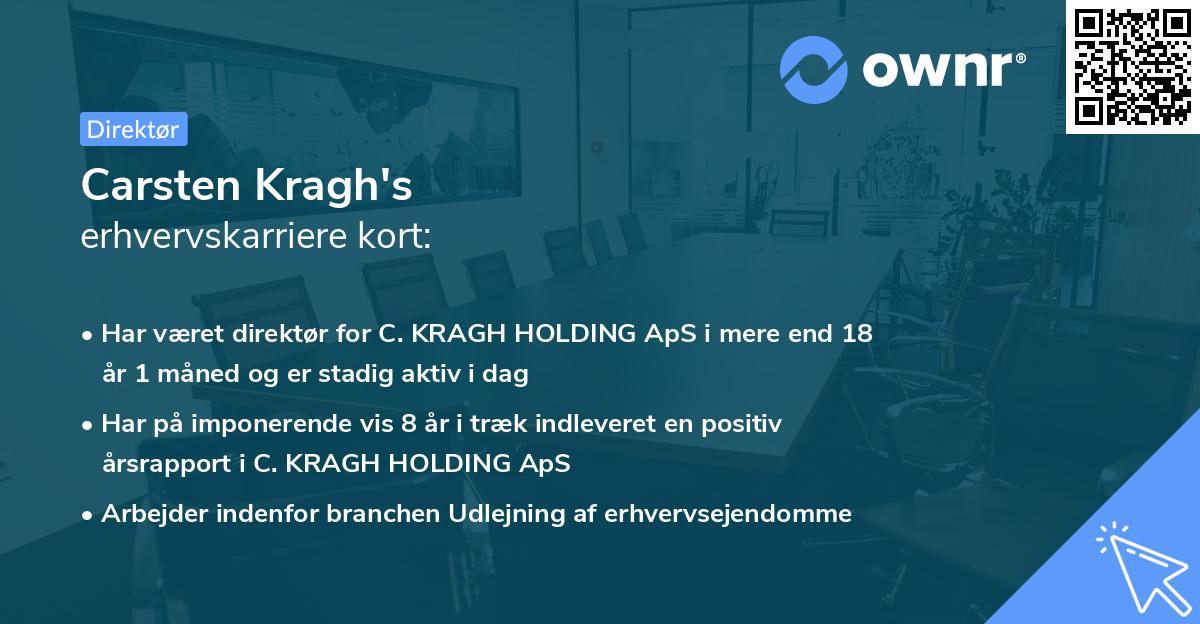 ownr®

Direktør

Carsten Kragh's
erhvervskarriere kort:

• Har været direktør for C. KRAGH HOLDING ApS i mere end 18 år 1 måned og er stadig aktiv i dag

• Har på imponerende vis 8 år i træk indleveret en positiv årsrapport i C. KRAGH HOLDING ApS

• Arbejder indenfor branchen Udlejning af erhvervsejendomme